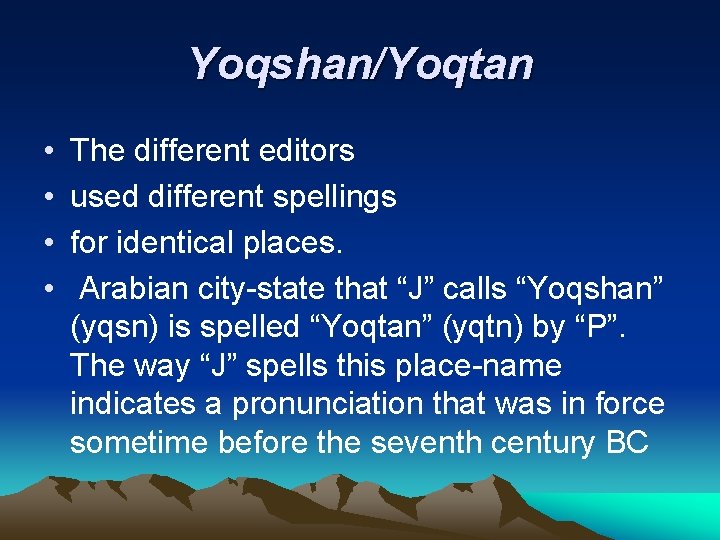 Yoqshan/Yoqtan

• The different editors
• used different spellings
• for identical places.
• Arabian city-state that “J” calls “Yoqshan” (yqsn) is spelled “Yoqtan” (yqtn) by “P”. The way “J” spells this place-name indicates a pronunciation that was in force sometime before the seventh century BC